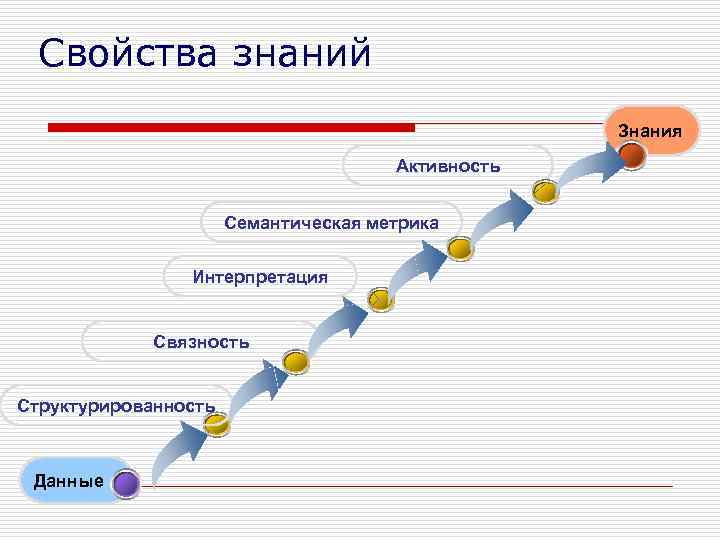 Свойства знаний

Знания

Активность

Семантическая метрика

Интерпретация

Связность

Структурированность

Данные